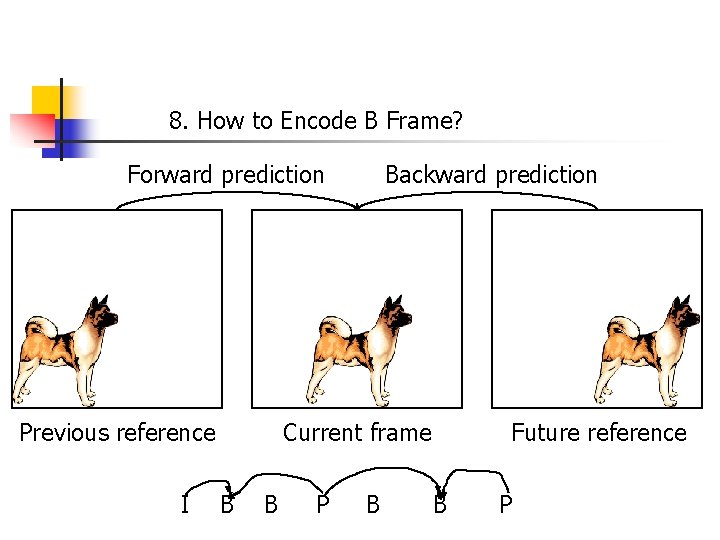 8. How to Encode B Frame?

Forward prediction Backward prediction

Previous reference Current frame Future reference

I B B P B B P